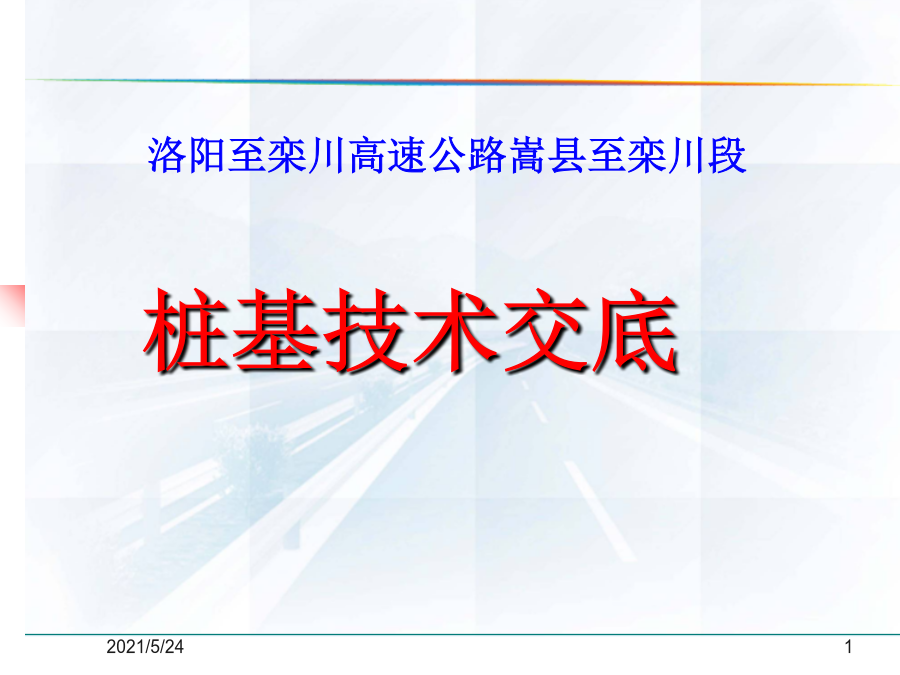 洛阳至栾川高速公路嵩县至栾川段

桩基技术交底

2021/5/24

1